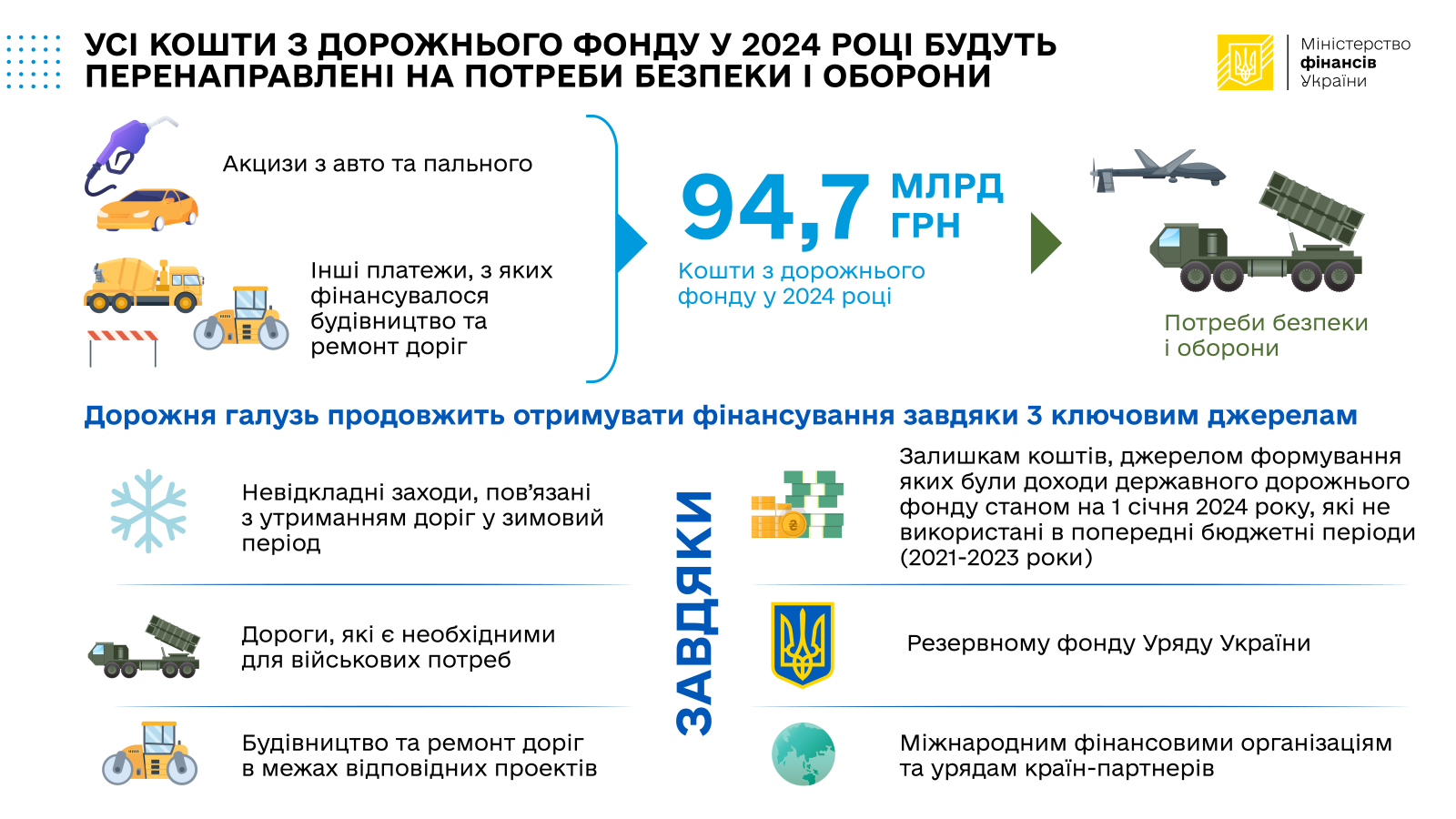 УСІ КОШТИ З ДОРОЖНЬОГО ФОНДУ У 2024 РОЦІ БУДУТЬ ПЕРЕНАПРАВЛЕНІ НА ПОТРЕБИ БЕЗПЕКИ І ОБОРОНИ

Міністерство фінансів України

Акцизи з авто та пального

Інші платежи, з яких фінансувалося будівництво та ремонт доріг

94,7 МЛРД ГРН

Кошти з дорожнього фонду у 2024 році

Потреби безпеки і оборони

Дорожня галузь продовжить отримувати фінансування завдяки 3 ключовим джерелам

Невідкладні заходи, пов'язані з утриманням доріг у зимовий період

Дороги, які є необхідними для військових потреб

Будівництво та ремонт доріг в межах відповідних проектів

ЗАВДЯКИ

Залишкам коштів, джерелом формування яких були доходи державного дорожнього фонду станом на 1 січня 2024 року, які не використані в попередні бюджетні періоди (2021-2023 роки)

Резервному фонду Уряду України

Міжнародним фінансовими організаціям та урядам країн-партнерів